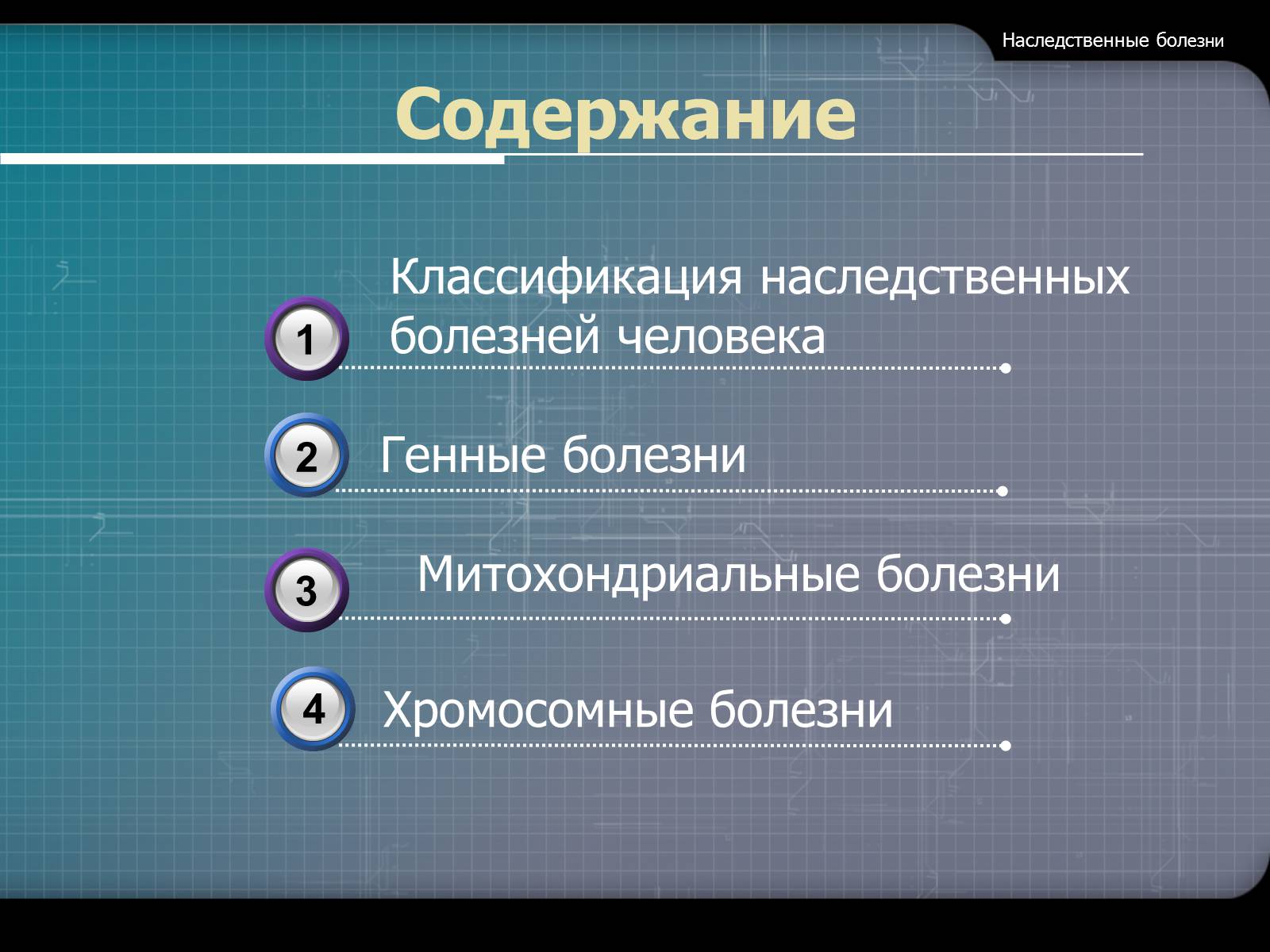 Наследственные болезни

Содержание

1 Классификация наследственных болезней человека

2 Генные болезни

3 Митохондриальные болезни

4 Хромосомные болезни